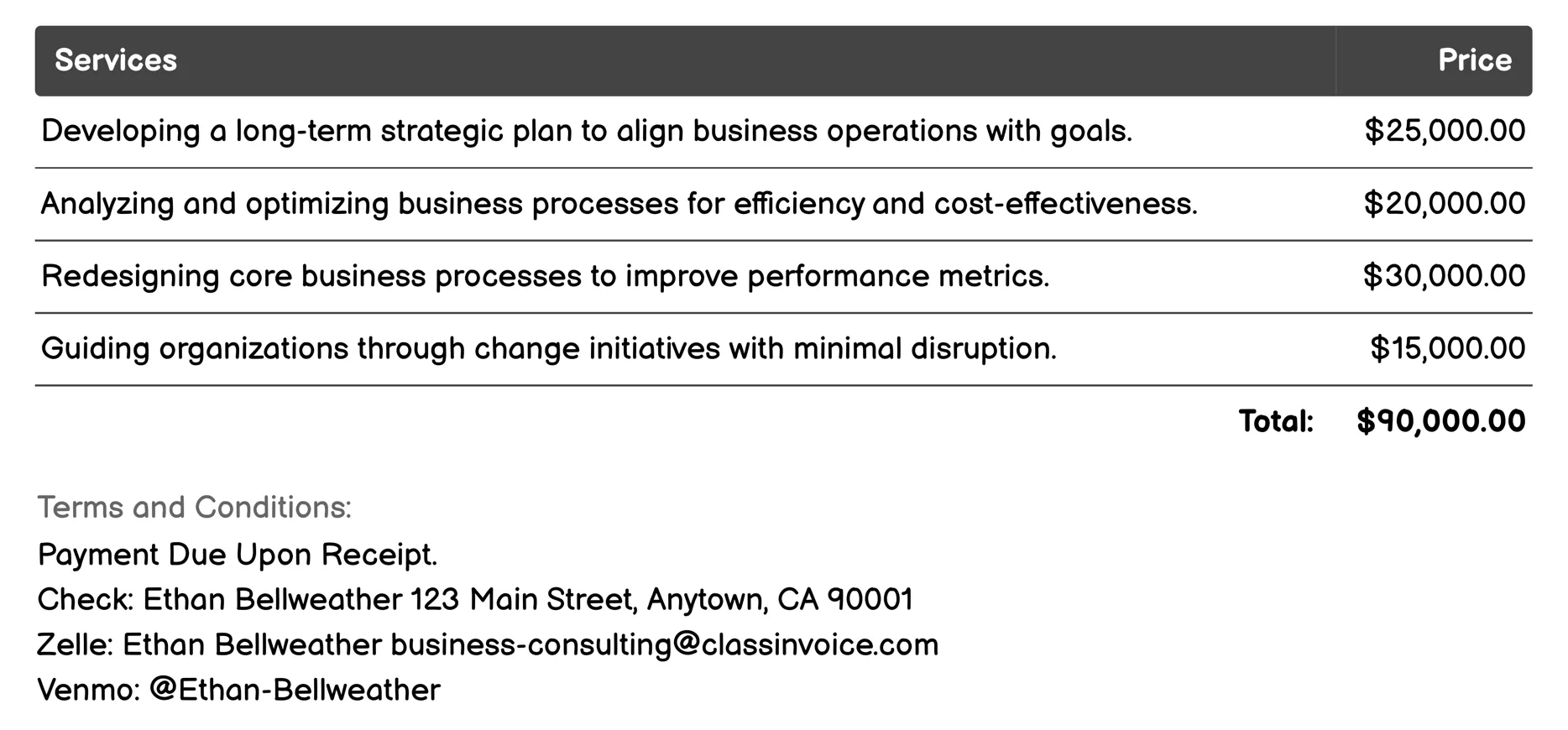 | Services | Price |
|---|---|
| Developing a long-term strategic plan to align business operations with goals. | \$25,000.00 |
| Analyzing and optimizing business processes for efficiency and cost-effectiveness. | \$20,000.00 |
| Redesigning core business processes to improve performance metrics. | \$30,000.00 |
| Guiding organizations through change initiatives with minimal disruption. | \$15,000.00 |
| Total: | \$90,000.00 |

Terms and Conditions:
Payment Due Upon Receipt.
Check: Ethan Bellweather 123 Main Street, Anytown, CA 90001
Zelle: Ethan Bellweather business-consulting@classinvoice.com
Venmo: @Ethan-Bellweather